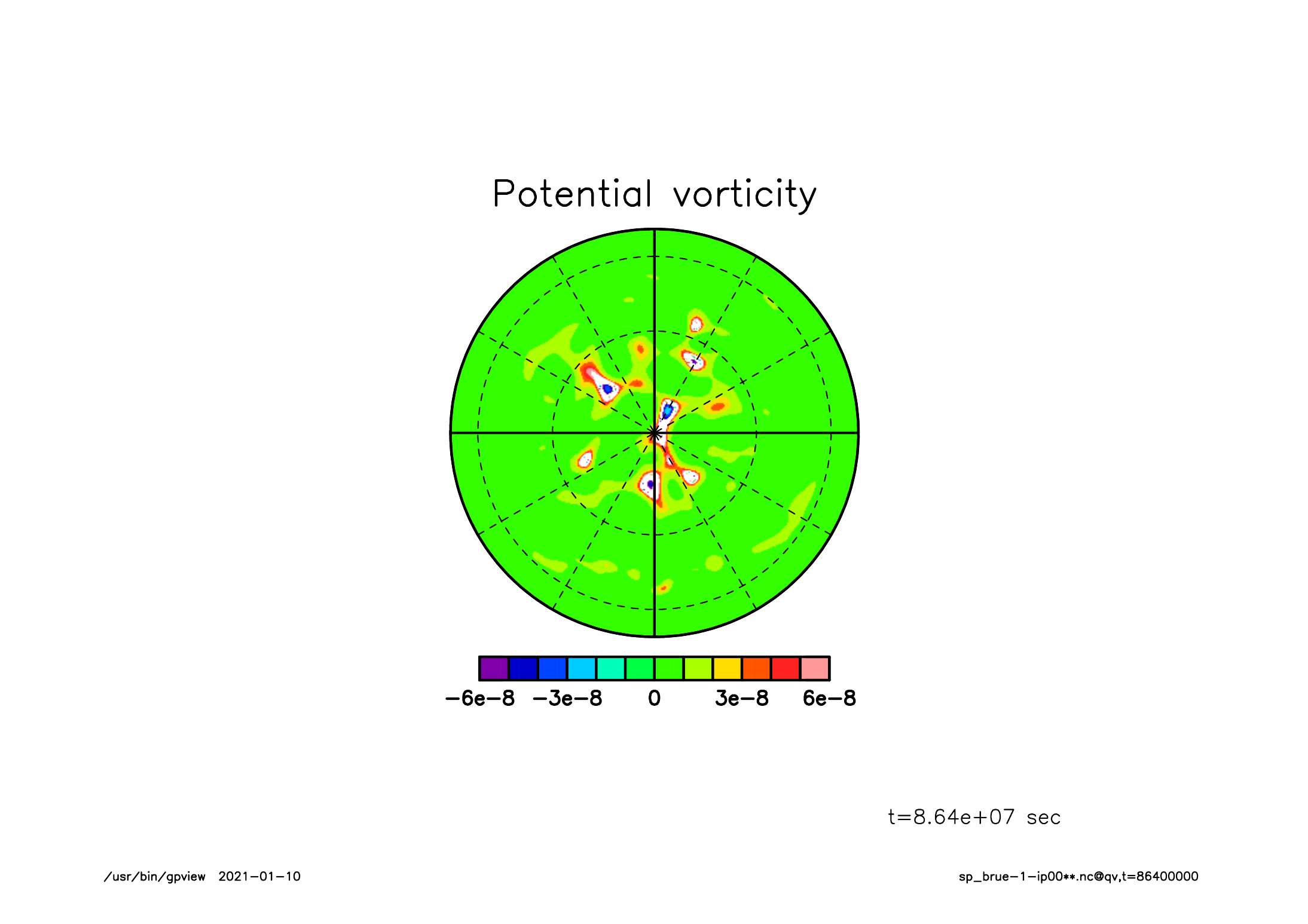 Potential vorticity

−6e−8 −3e−8 0 3e−8 6e−8

t=8.64e+07 sec

/usr/bin/gpview 2021−01−10

sp_brue−1−ip00**.nc@qv,t=86400000